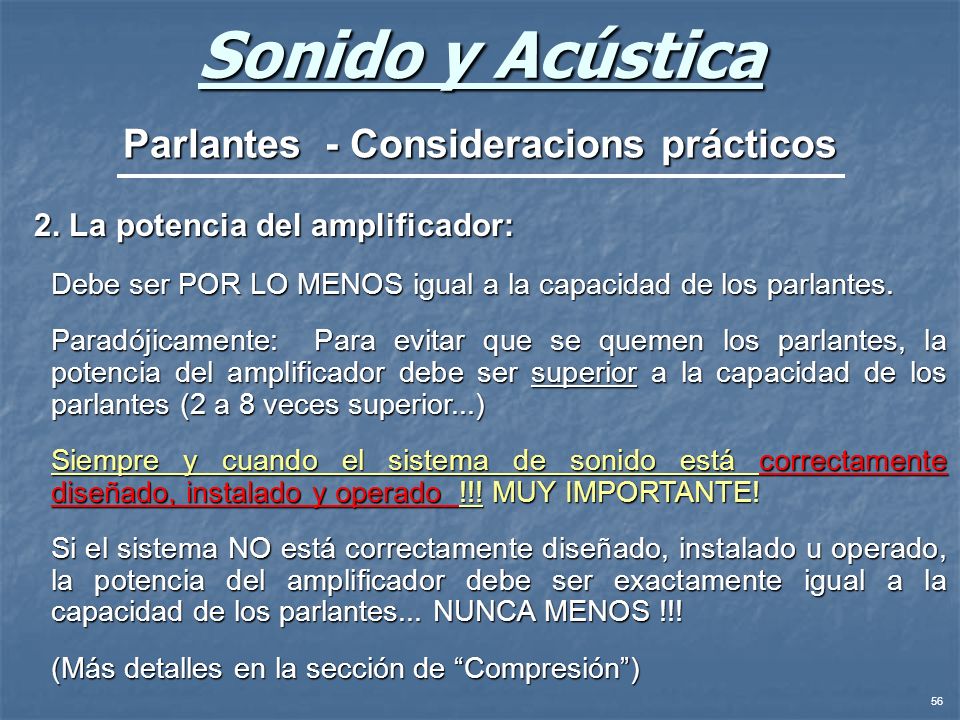 Sonido y Acústica

Parlantes - Consideracions prácticos

2. La potencia del amplificador:

Debe ser POR LO MENOS igual a la capacidad de los parlantes.

Paradójicamente: Para evitar que se quemen los parlantes, la potencia del amplificador debe ser superior a la capacidad de los parlantes (2 a 8 veces superior...)

Siempre y cuando el sistema de sonido está correctamente diseñado, instalado y operado !!! MUY IMPORTANTE!

Si el sistema NO está correctamente diseñado, instalado u operado, la potencia del amplificador debe ser exactamente igual a la capacidad de los parlantes... NUNCA MENOS !!!

(Más detalles en la sección de “Compresión”)

56